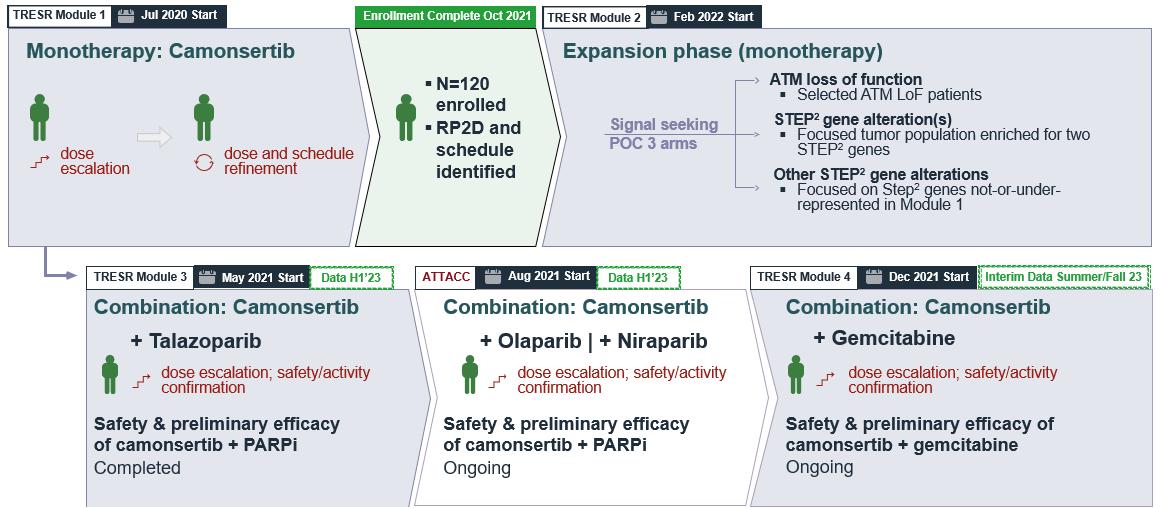 TRESR Module 1 Jul 2020 Start

Monotherapy: Camonsertib

dose escalation

dose and schedule refinement

Enrollment Complete Oct 2021

▪ N=120 enrolled
▪ RP2D and schedule identified

TRESR Module 2 Feb 2022 Start

Expansion phase (monotherapy)

Signal seeking POC 3 arms

ATM loss of function
▪ Selected ATM LoF patients

STEP² gene alteration(s)
▪ Focused tumor population enriched for two STEP² genes

Other STEP² gene alterations
▪ Focused on Step² genes not-or-under-represented in Module 1

TRESR Module 3 May 2021 Start Data H1'23

Combination: Camonsertib

+ Talazoparib

dose escalation; safety/activity confirmation

Safety & preliminary efficacy of camonsertib + PARPi
Completed

ATTACC Aug 2021 Start Data H1'23

Combination: Camonsertib

+ Olaparib | + Niraparib

dose escalation; safety/activity confirmation

Safety & preliminary efficacy of camonsertib + PARPi
Ongoing

TRESR Module 4 Dec 2021 Start Interim Data Summer/Fall 23

Combination: Camonsertib

+ Gemcitabine

dose escalation; safety/activity confirmation

Safety & preliminary efficacy of camonsertib + gemcitabine
Ongoing